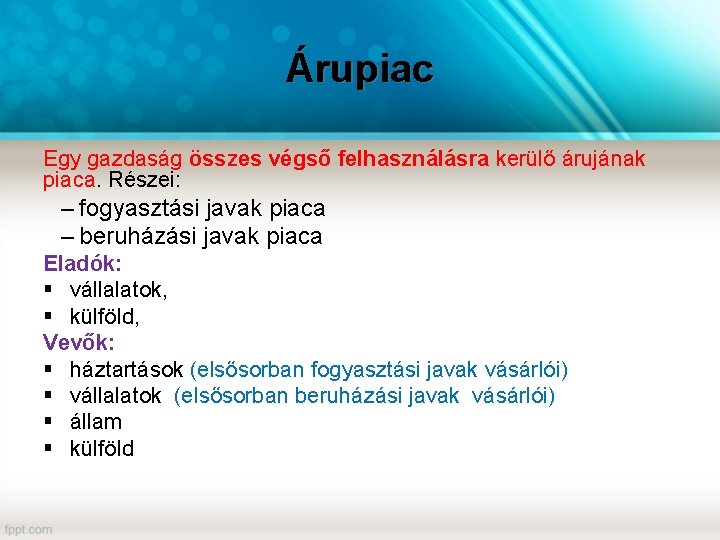 Árupiac

Egy gazdaság összes végső felhasználásra kerülő árujának piaca. Részei:

– fogyasztási javak piaca
– beruházási javak piaca

Eladók:
▪ vállalatok,
▪ külföld,

Vevők:
▪ háztartások (elsősorban fogyasztási javak vásárlói)
▪ vállalatok (elsősorban beruházási javak vásárlói)
▪ állam
▪ külföld

fppt.com